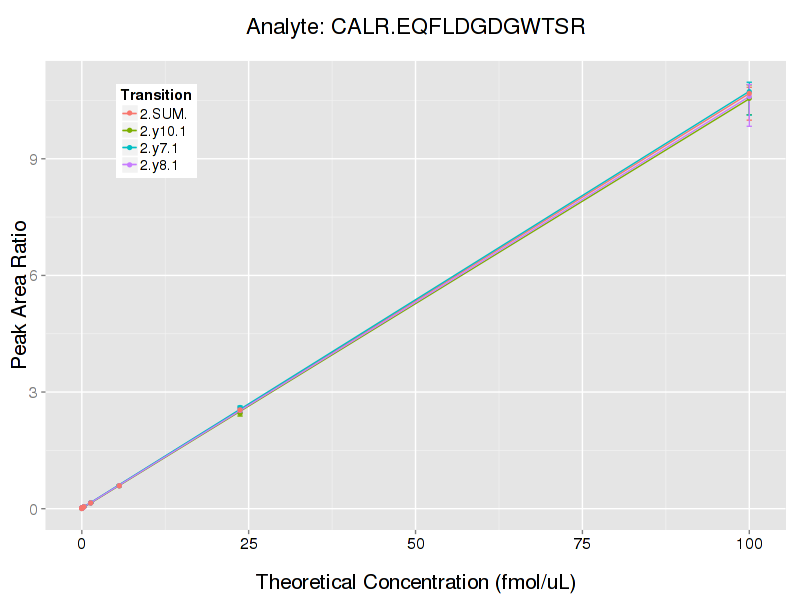 Analyte: CALR.EQFLDGDGWTSR

Transition
2.SUM.
2.y10.1
2.y7.1
2.y8.1

Peak Area Ratio

9
6
3
0

0
25
50
75
100

Theoretical Concentration (fmol/uL)